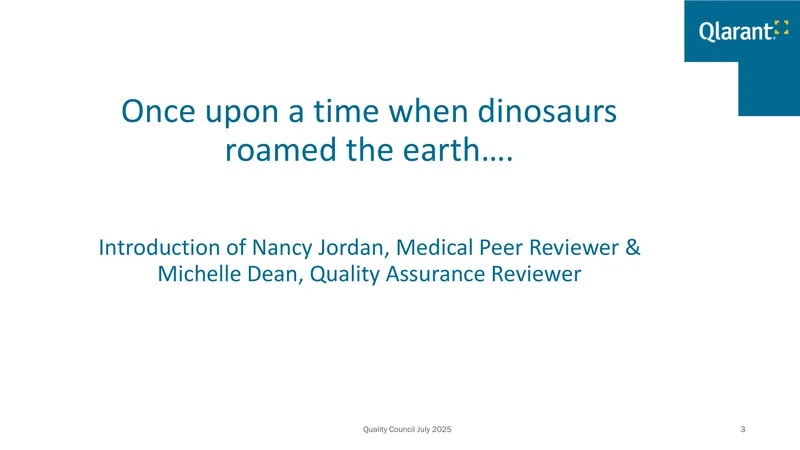 Qlarant

Once upon a time when dinosaurs roamed the earth….

Introduction of Nancy Jordan, Medical Peer Reviewer & Michelle Dean, Quality Assurance Reviewer

Quality Council July 2025

3